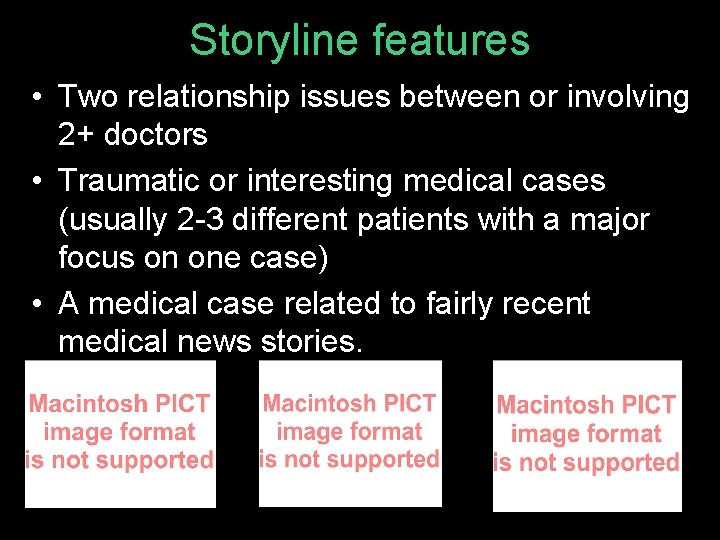 Storyline features

• Two relationship issues between or involving 2+ doctors

• Traumatic or interesting medical cases (usually 2-3 different patients with a major focus on one case)

• A medical case related to fairly recent medical news stories.

Macintosh PICT image format is not supported

Macintosh PICT image format is not supported

Macintosh PICT image format is not supported